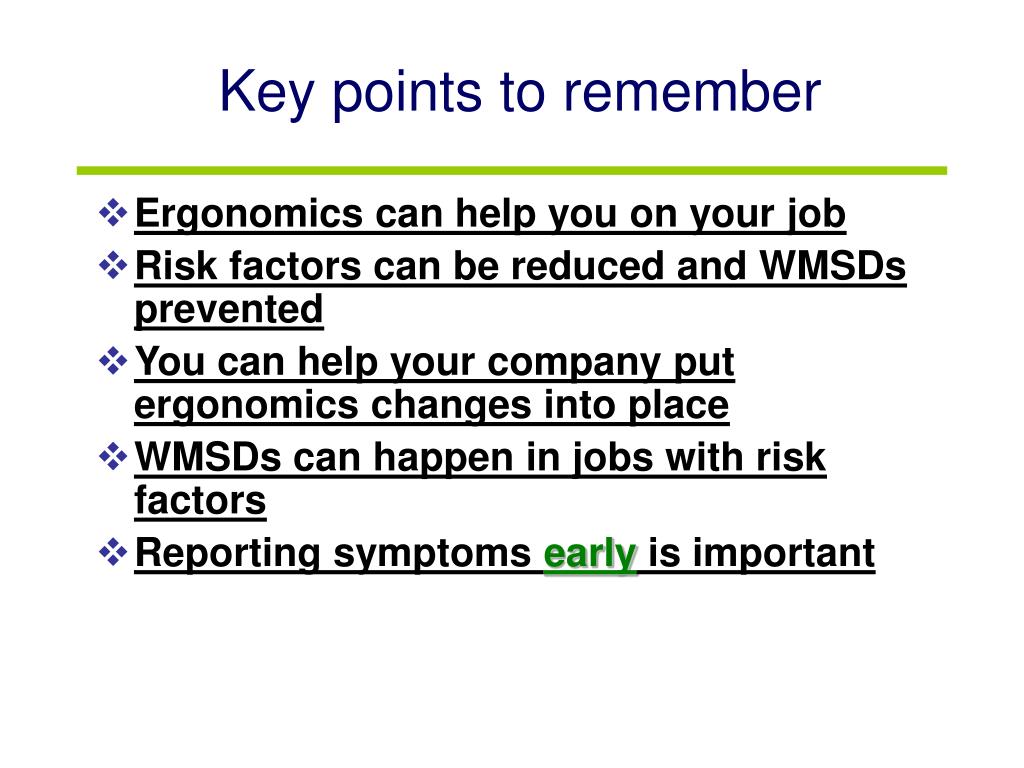 Key points to remember

❖ Ergonomics can help you on your job
❖ Risk factors can be reduced and WMSDs prevented
❖ You can help your company put ergonomics changes into place
❖ WMSDs can happen in jobs with risk factors
❖ Reporting symptoms early is important